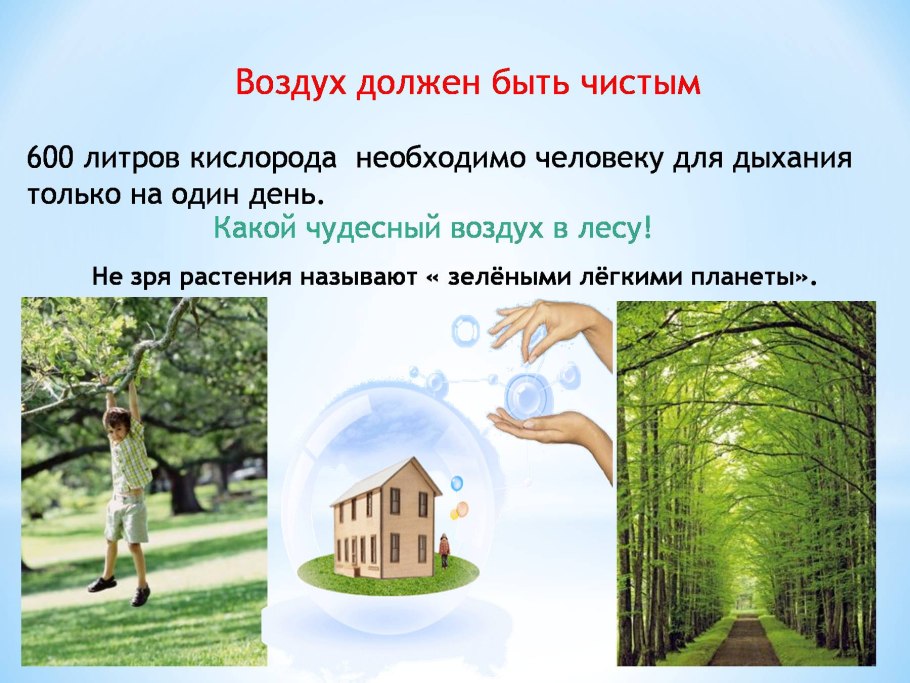 Воздух должен быть чистым

600 литров кислорода необходимо человеку для дыхания только на один день.

Какой чудесный воздух в лесу!

Не зря растения называют « зелёными лёгкими планеты».